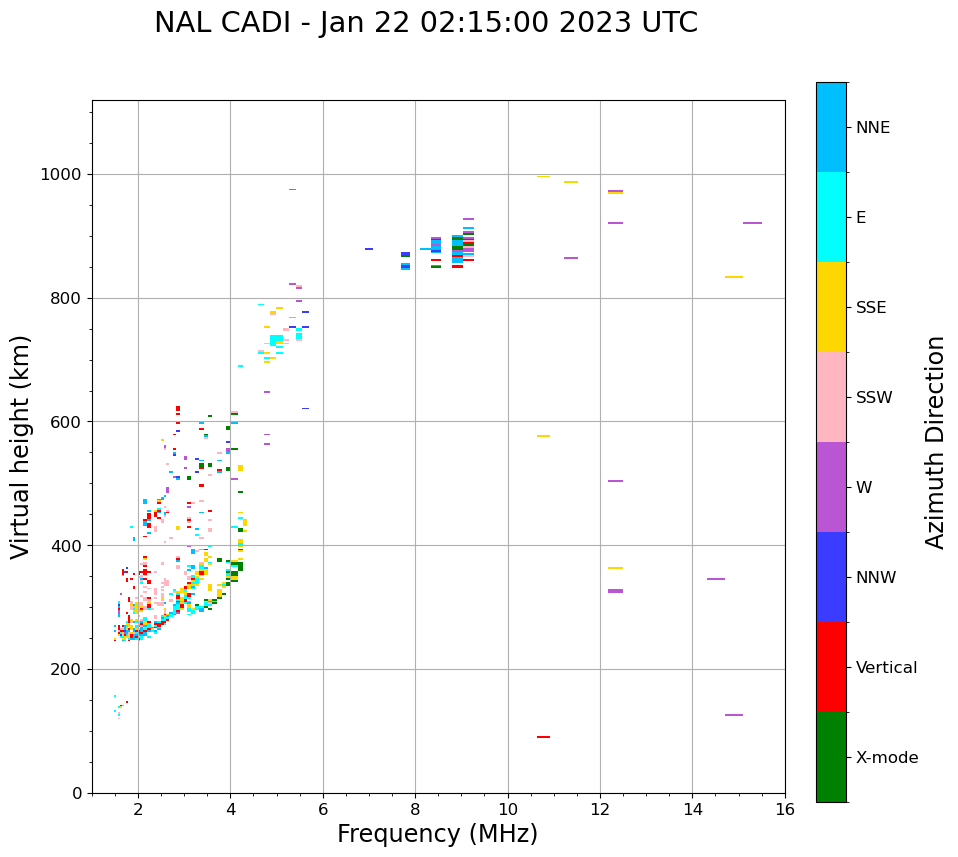 NAL CADI - Jan 22 02:15:00 2023 UTC

Virtual height (km)

1000
800
600
400
200
0

2
4
6
8
10
12
14
16

Frequency (MHz)

NNE
E
SSE
SSW
W
NNW
Vertical
X-mode

Azimuth Direction